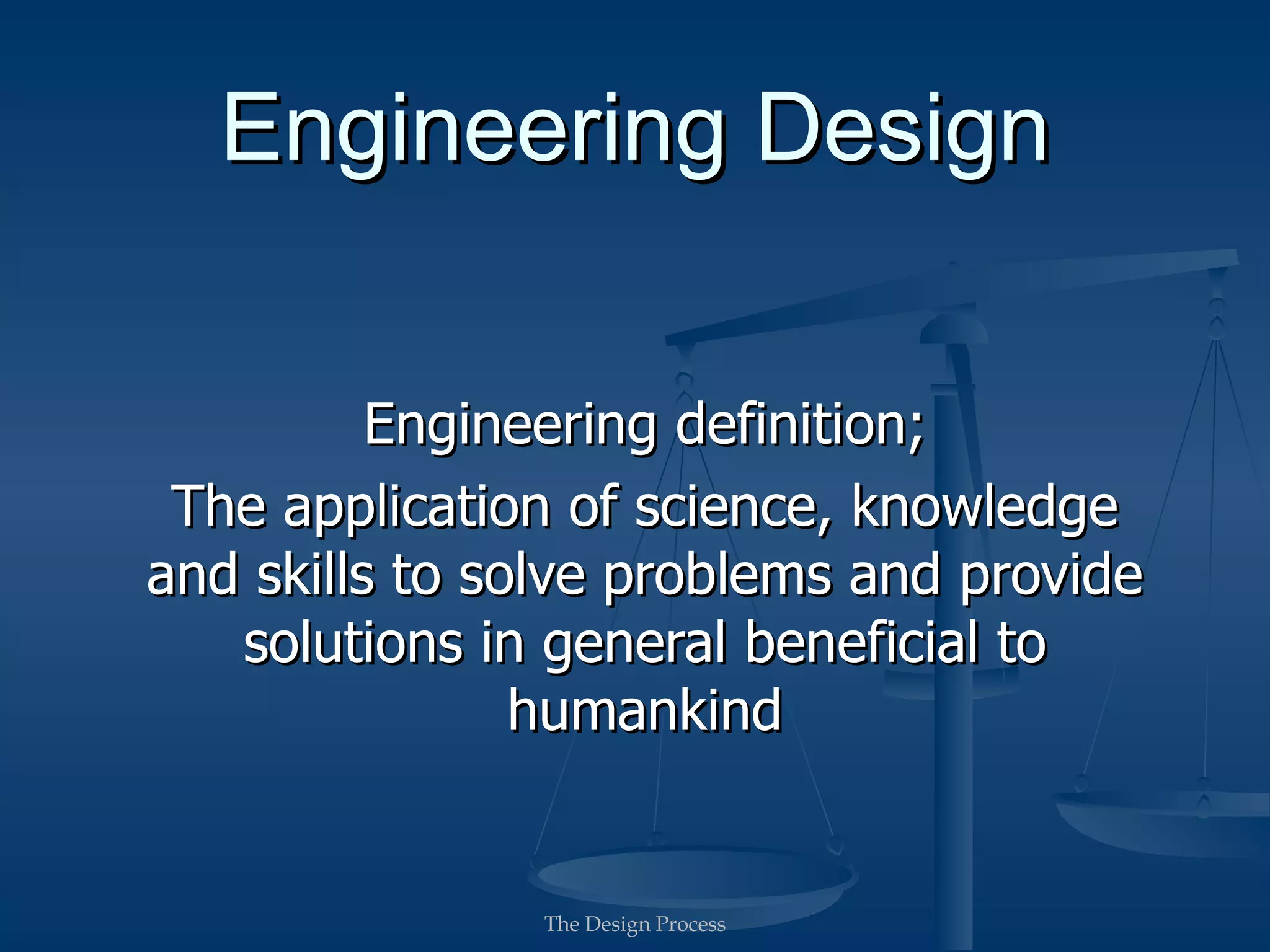 Engineering Design

Engineering definition;

The application of science, knowledge and skills to solve problems and provide solutions in general beneficial to humankind

The Design Process